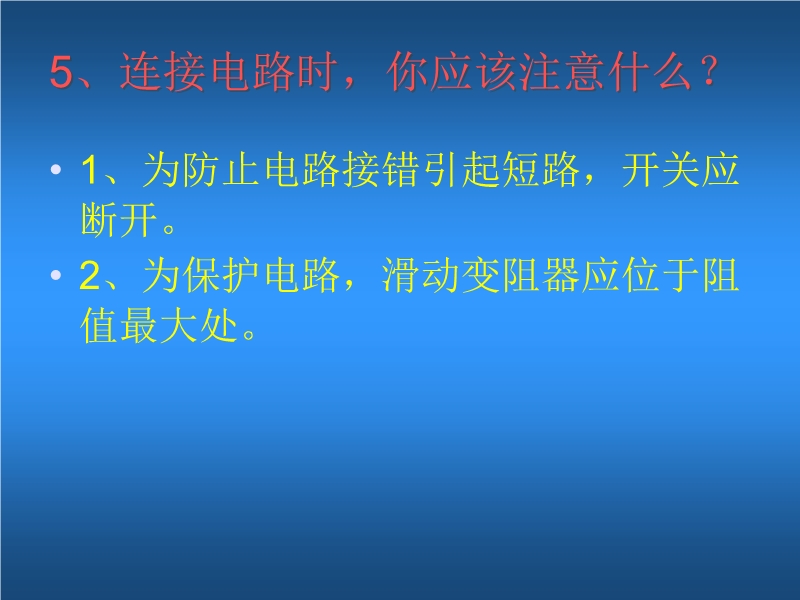 5、连接电路时，你应该注意什么？

• 1、为防止电路接错引起短路，开关应断开。
• 2、为保护电路，滑动变阻器应位于阻值最大处。